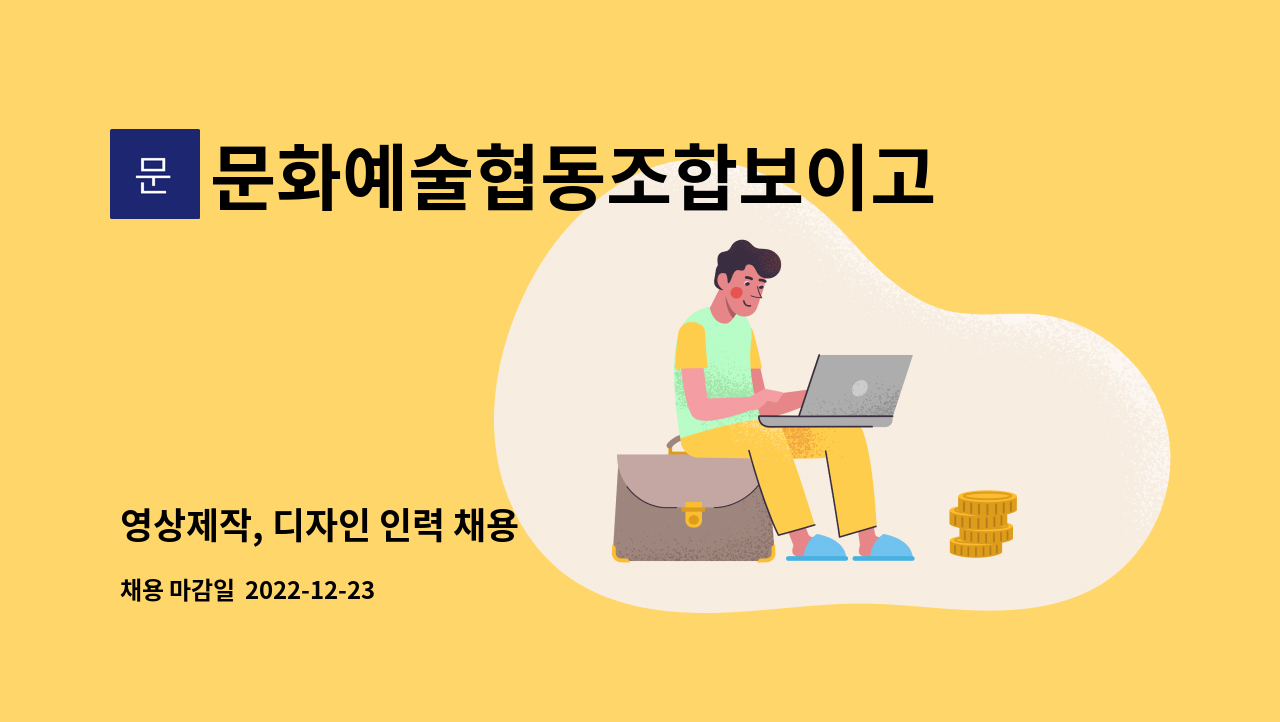 문

문화예술협동조합보이고

영상제작, 디자인 인력 채용

채용 마감일 2022-12-23